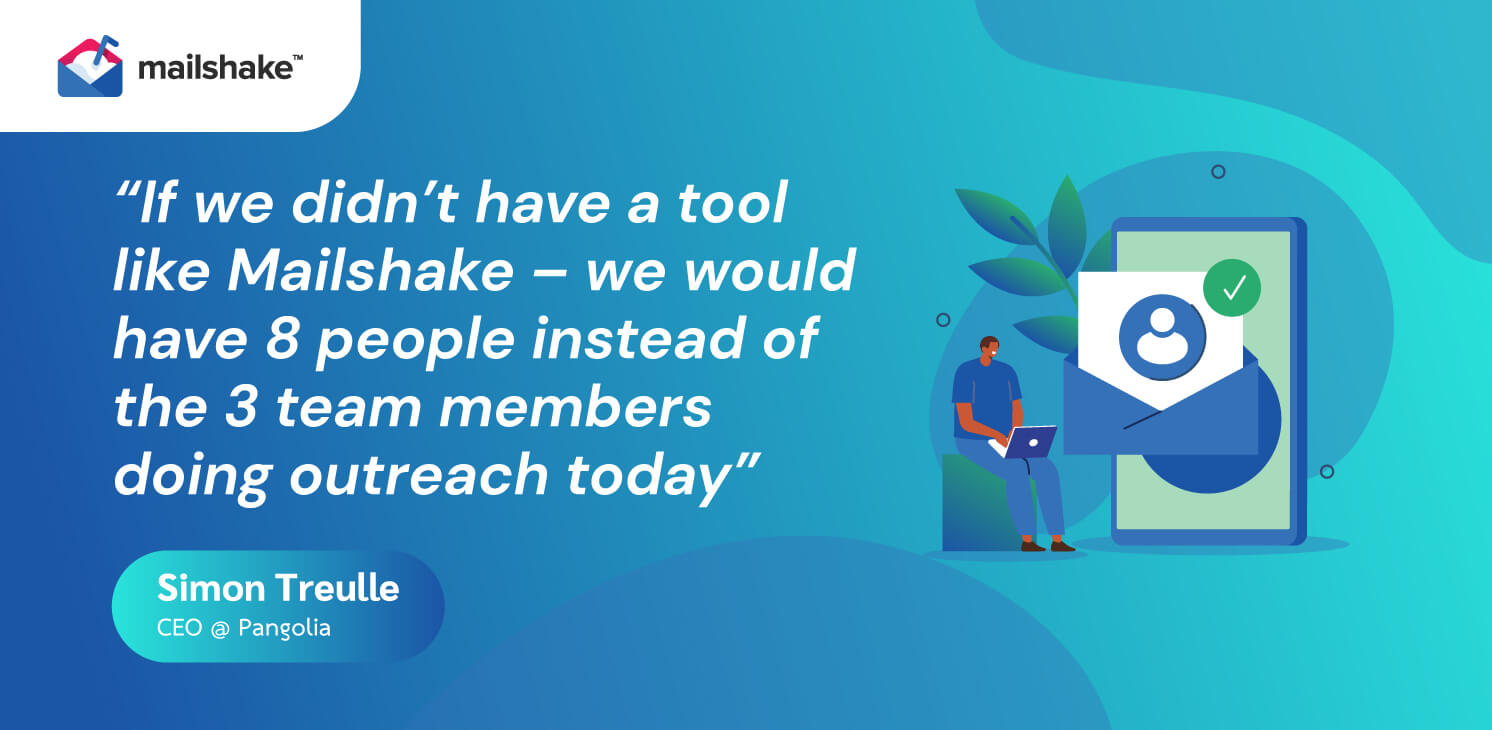 mailshake™

“If we didn’t have a tool like Mailshake – we would have 8 people instead of the 3 team members doing outreach today”

Simon Treulle
CEO @ Pangolia